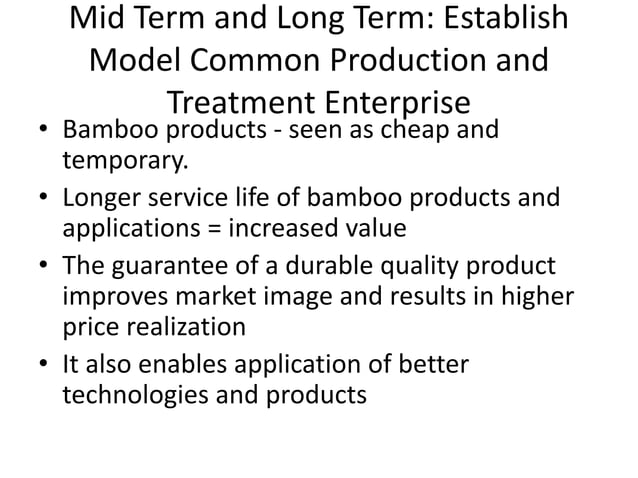 Mid Term and Long Term: Establish Model Common Production and Treatment Enterprise

• Bamboo products - seen as cheap and temporary.
• Longer service life of bamboo products and applications = increased value
• The guarantee of a durable quality product improves market image and results in higher price realization
• It also enables application of better technologies and products